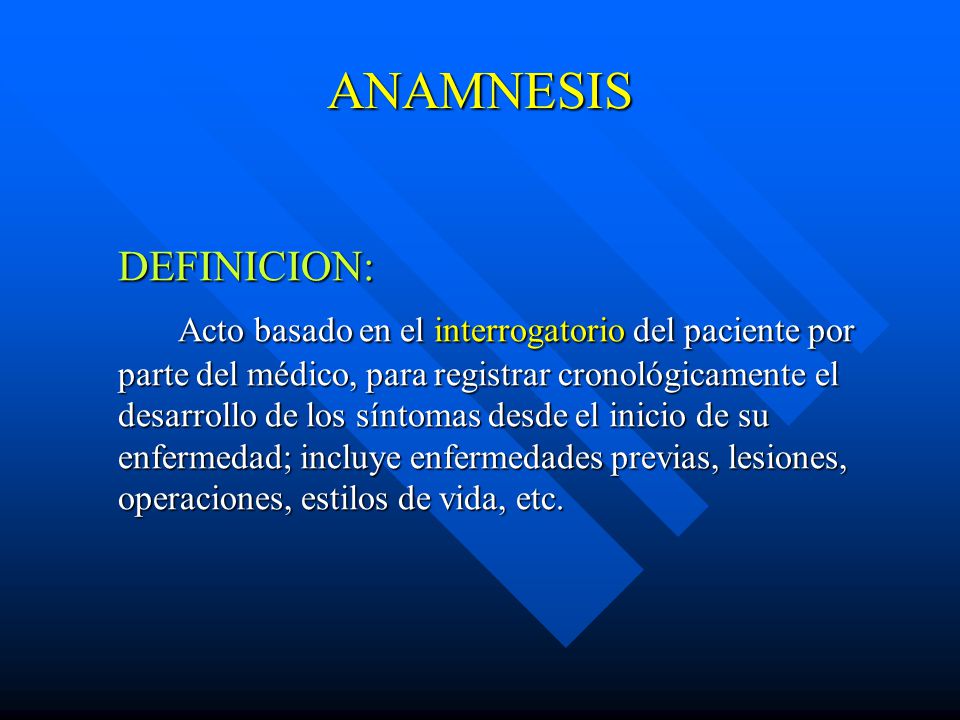 ANAMNESIS

DEFINICION:

Acto basado en el interrogatorio del paciente por parte del médico, para registrar cronológicamente el desarrollo de los síntomas desde el inicio de su enfermedad; incluye enfermedades previas, lesiones, operaciones, estilos de vida, etc.